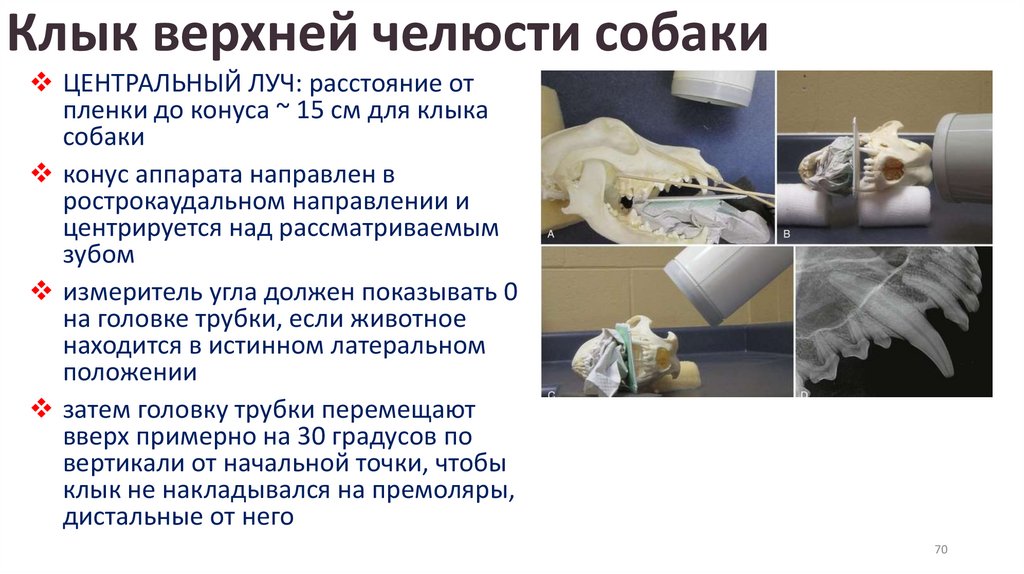 Клык верхней челюсти собаки

❖ ЦЕНТРАЛЬНЫЙ ЛУЧ: расстояние от пленки до конуса ~ 15 см для клыка собаки

❖ конус аппарата направлен в рострокаудальном направлении и центрируется над рассматриваемым зубом

❖ измеритель угла должен показывать 0 на головке трубки, если животное находится в истинном латеральном положении

❖ затем головку трубки перемещают вверх примерно на 30 градусов по вертикали от начальной точки, чтобы клык не накладывался на премоляры, дистальные от него

A
B
C
D

70